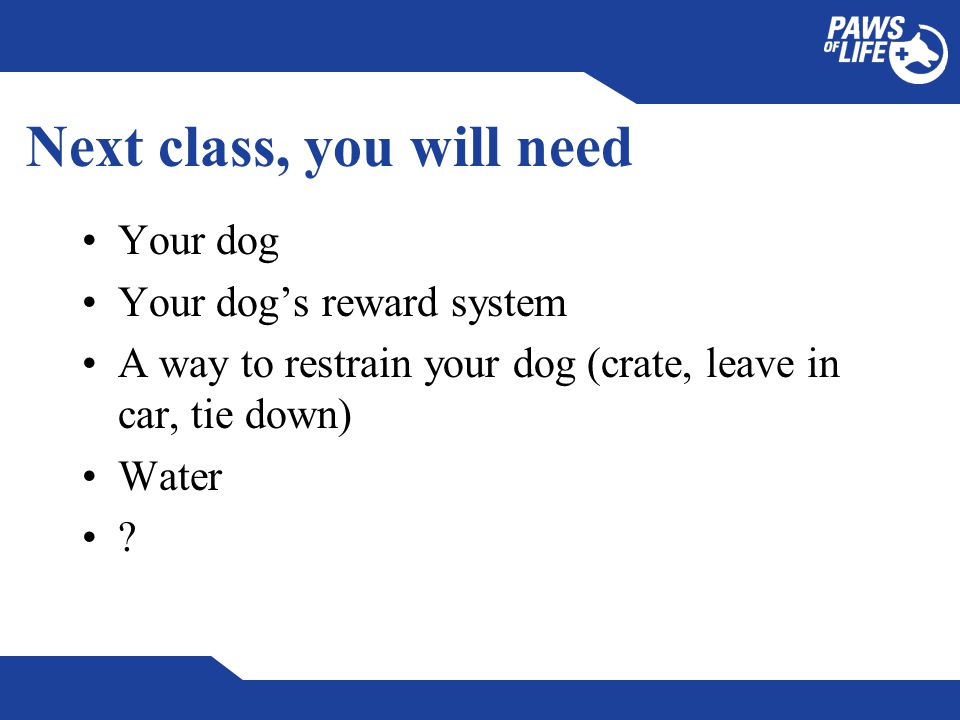 PAWS OF LIFE

Next class, you will need

• Your dog
• Your dog’s reward system
• A way to restrain your dog (crate, leave in car, tie down)
• Water
• ?